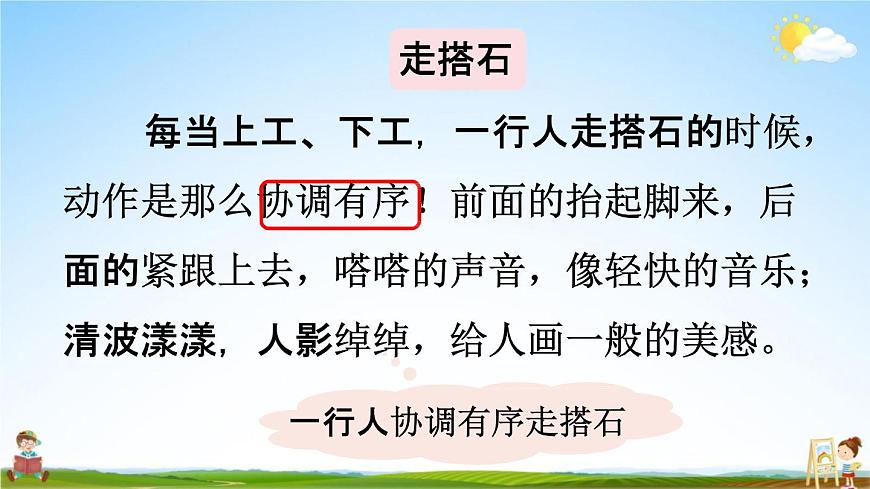 走搭石

每当上工、下工，一行人走搭石的时候，动作是那么协调有序！前面的抬起脚来，后面的紧跟上去，嗒嗒的声音，像轻快的音乐；清波漾漾，人影绰绰，给人画一般的美感。

一行人协调有序走搭石